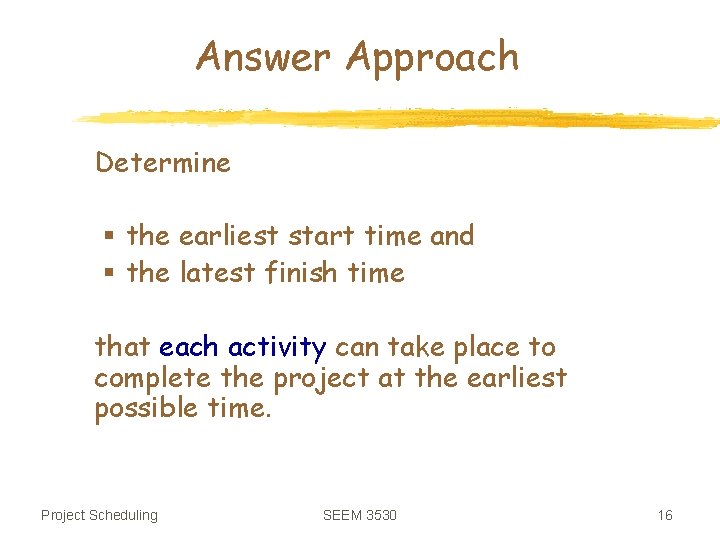 Answer Approach

Determine

▪ the earliest start time and
▪ the latest finish time

that each activity can take place to complete the project at the earliest possible time.

Project Scheduling SEEM 3530 16